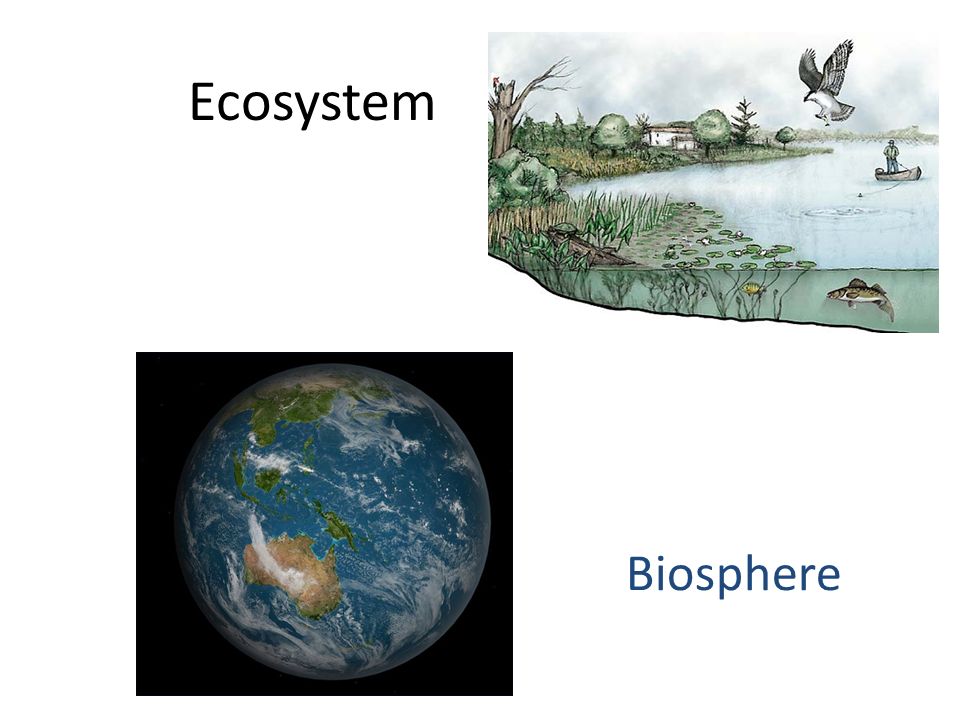 Ecosystem

Biosphere